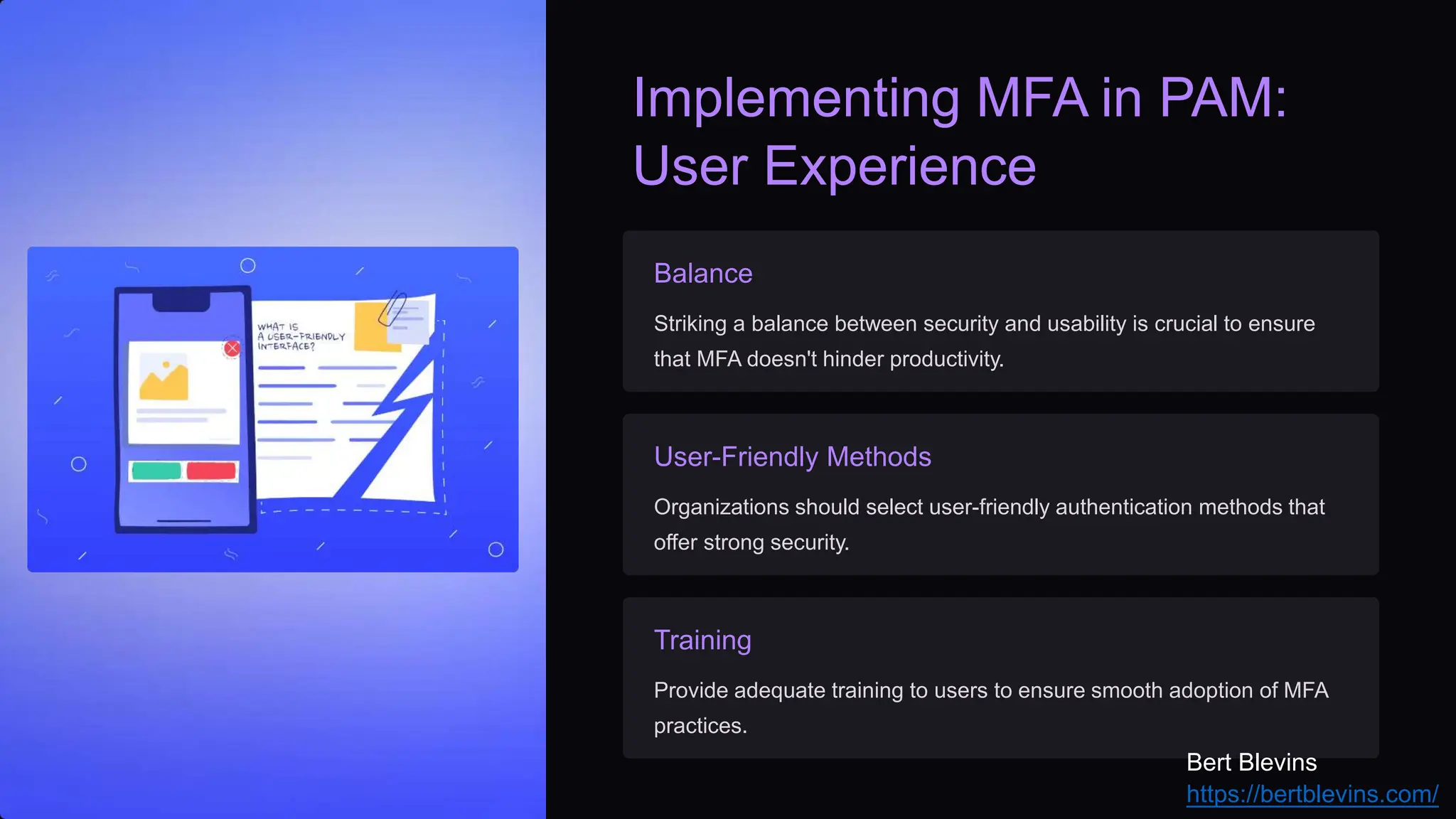 WHAT IS A USER-FRIENDLY INTERFACE?

Implementing MFA in PAM: User Experience

Balance

Striking a balance between security and usability is crucial to ensure that MFA doesn't hinder productivity.

User-Friendly Methods

Organizations should select user-friendly authentication methods that offer strong security.

Training

Provide adequate training to users to ensure smooth adoption of MFA practices.

Bert Blevins
https://bertblevins.com/